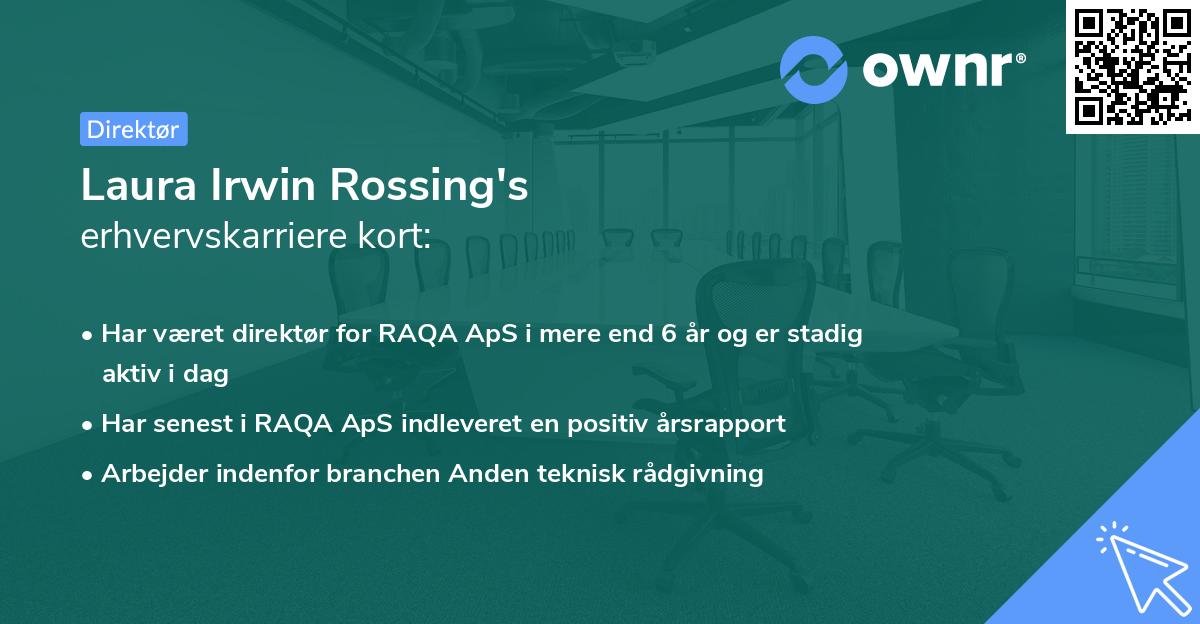 ownr®

Direktør

Laura Irwin Rossing's
erhvervskarriere kort:

• Har været direktør for RAQA ApS i mere end 6 år og er stadig aktiv i dag
• Har senest i RAQA ApS indleveret en positiv årsrapport
• Arbejder indenfor branchen Anden teknisk rådgivning